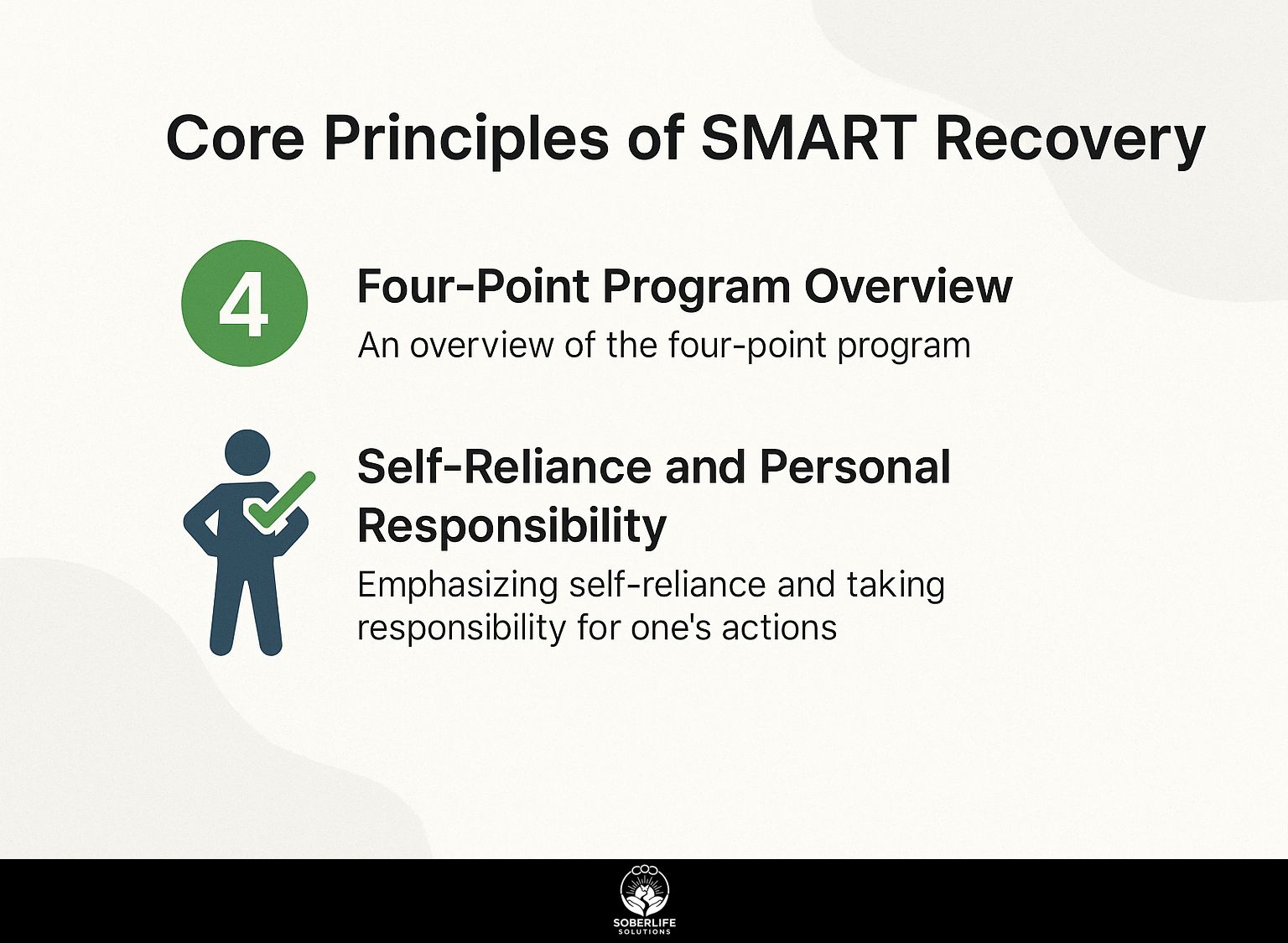 Core Principles of SMART Recovery

4

Four-Point Program Overview

An overview of the four-point program

Self-Reliance and Personal Responsibility

Emphasizing self-reliance and taking responsibility for one's actions

SOBERLIFE
SOLUTIONS